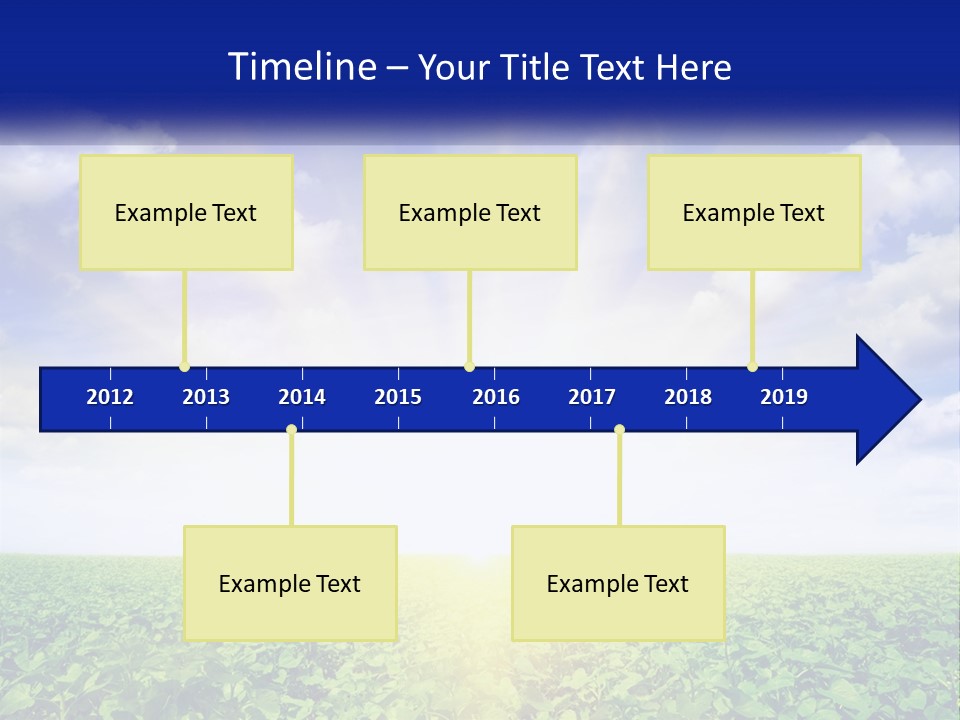 Timeline – Your Title Text Here

Example Text

Example Text

Example Text

2012 2013 2014 2015 2016 2017 2018 2019

Example Text

Example Text